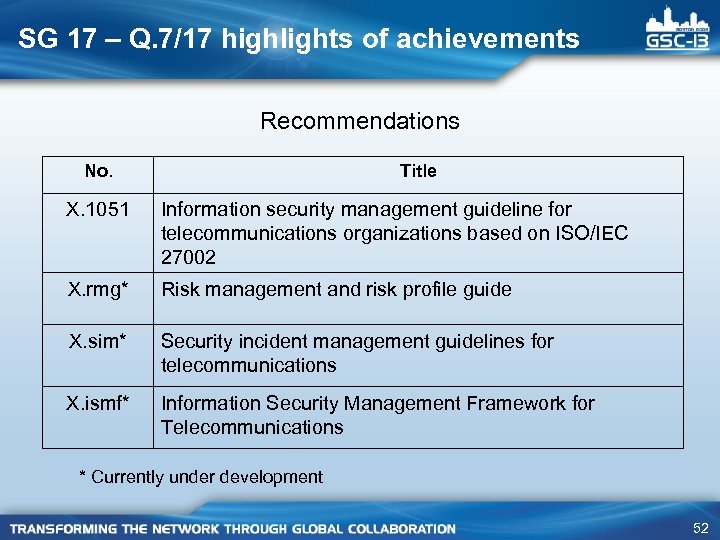 SG 17 – Q.7/17 highlights of achievements

GSC-13

Recommendations

| No. | Title |
|---|---|
| X.1051 | Information security management guideline for telecommunications organizations based on ISO/IEC 27002 |
| X.rmg* | Risk management and risk profile guide |
| X.sim* | Security incident management guidelines for telecommunications |
| X.ismf* | Information Security Management Framework for Telecommunications |

* Currently under development

TRANSFORMING THE NETWORK THROUGH GLOBAL COLLABORATION

52